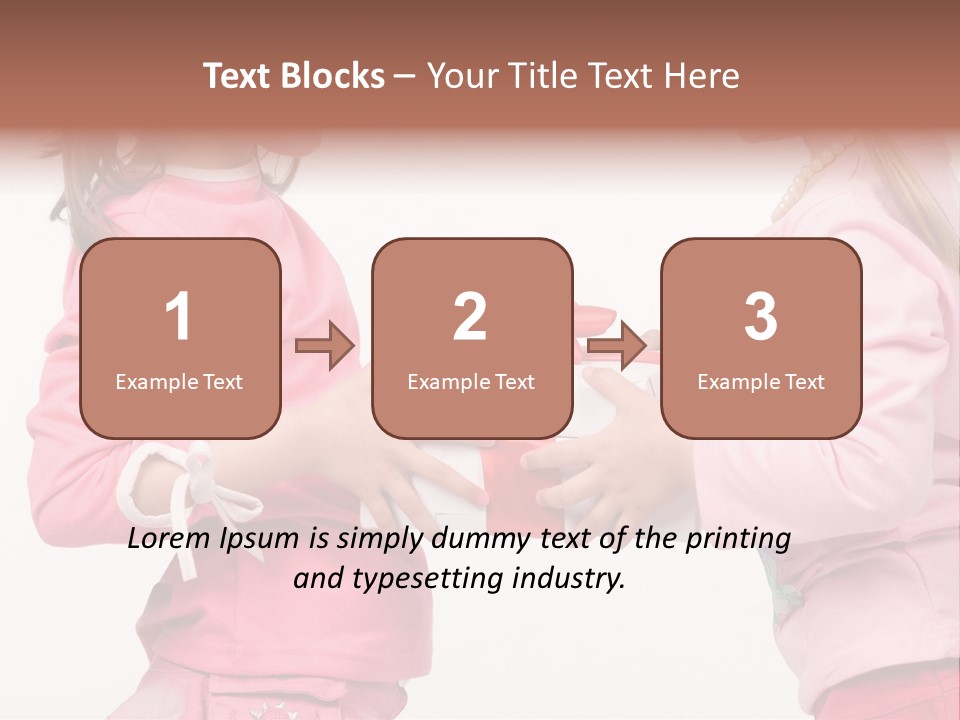 Text Blocks – Your Title Text Here

1
Example Text

2
Example Text

3
Example Text

Lorem Ipsum is simply dummy text of the printing and typesetting industry.